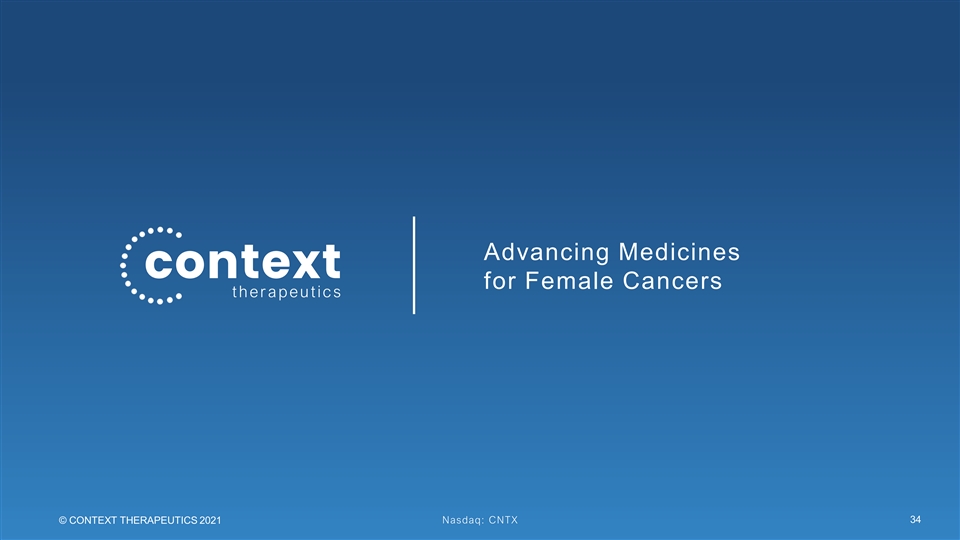 context
therapeutics

Advancing Medicines for Female Cancers

© CONTEXT THERAPEUTICS 2021

Nasdaq: CNTX

34